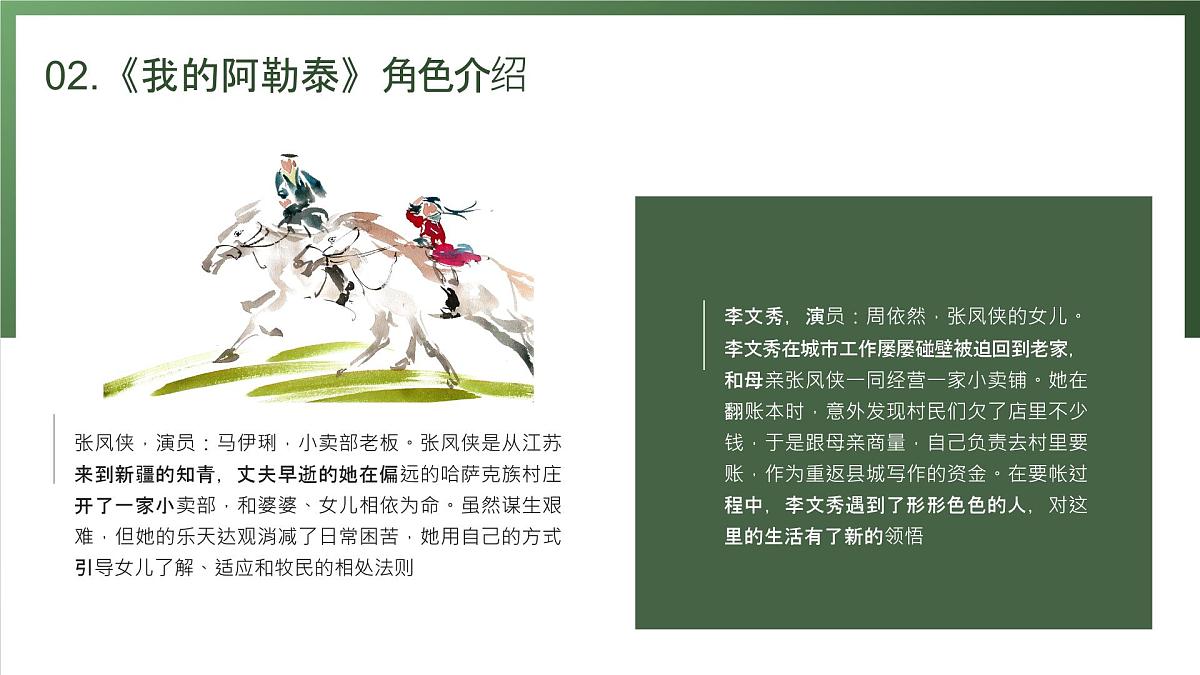 02.《我的阿勒泰》角色介绍

张凤侠，演员：马伊琍，小卖部老板。张凤侠是从江苏来到新疆的知青，丈夫早逝的她在偏远的哈萨克族村庄开了一家小卖部，和婆婆、女儿相依为命。虽然谋生艰难，但她的乐天达观消减了日常困苦，她用自己的方式引导女儿了解、适应和牧民的相处法则

李文秀，演员：周依然，张凤侠的女儿。李文秀在城市工作屡屡碰壁被迫回到老家，和母亲张凤侠一同经营一家小卖铺。她在翻账本时，意外发现村民们欠了店里不少钱，于是跟母亲商量，自己负责去村里要账，作为重返县城写作的资金。在要帐过程中，李文秀遇到了形形色色的人，对这里的生活有了新的领悟